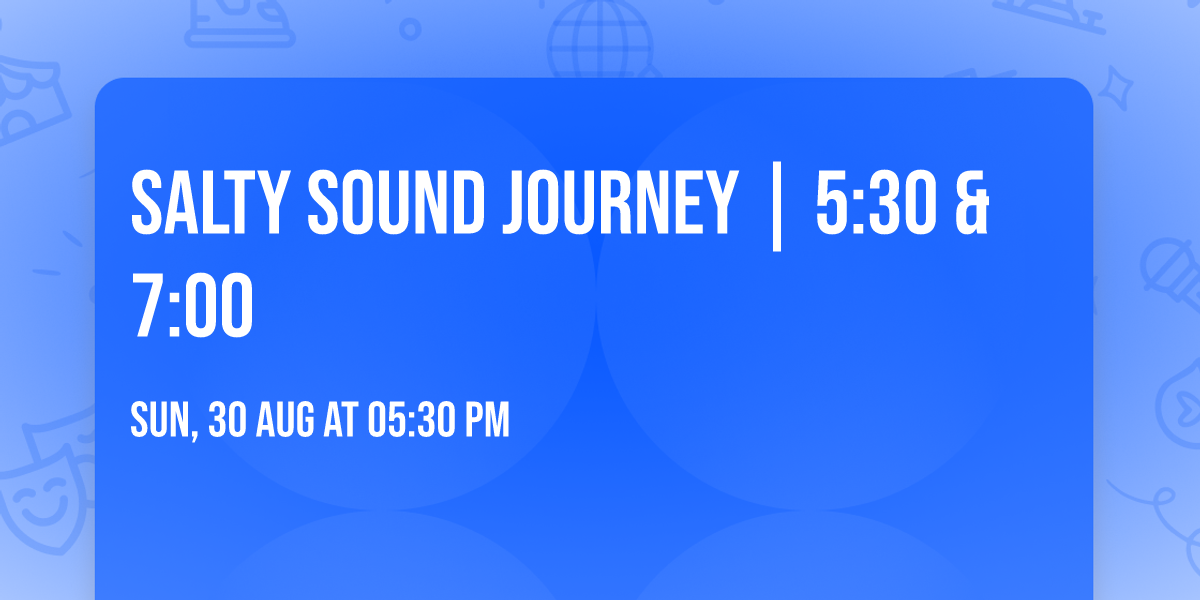 SALTY SOUND JOURNEY | 5:30 & 7:00

SUN, 30 AUG AT 05:30 PM